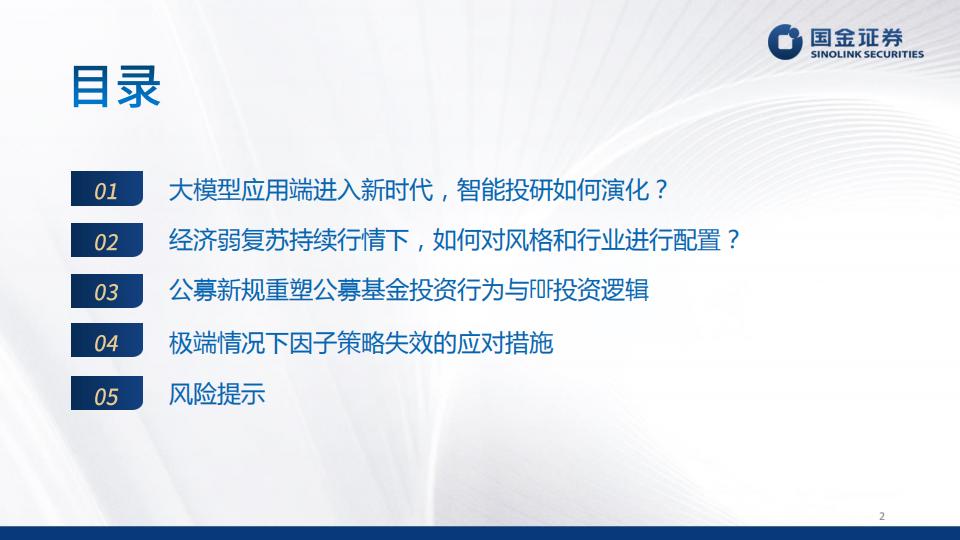 国金证券
SINOLINK SECURITIES

目录

01 大模型应用端进入新时代，智能投研如何演化？

02 经济弱复苏持续行情下，如何对风格和行业进行配置？

03 公募新规重塑公募基金投资行为与FOF投资逻辑

04 极端情况下因子策略失效的应对措施

05 风险提示

2